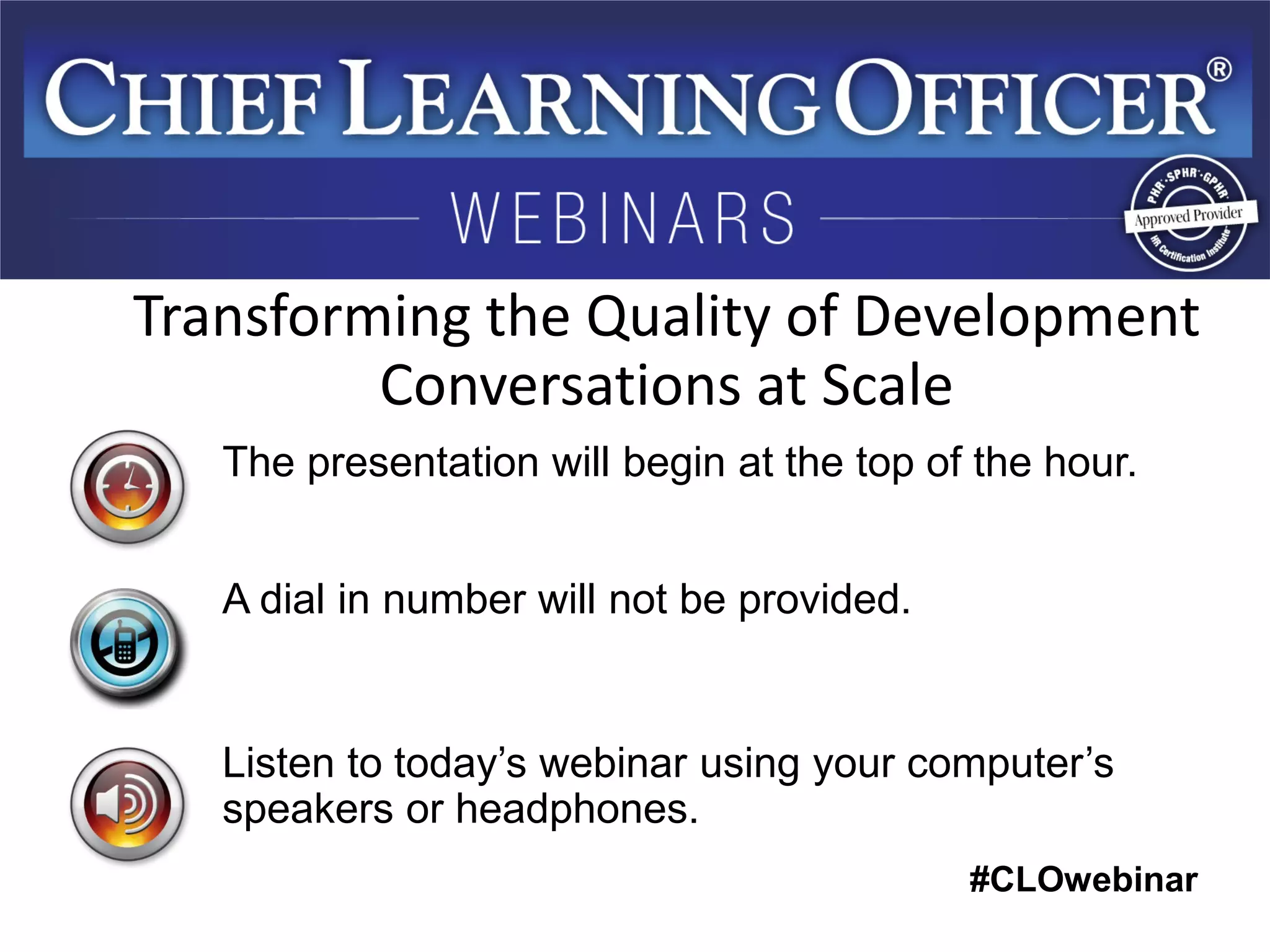 CHIEF LEARNING OFFICER®

WEBINARS

PHR·SPHR·GPHR
Approved Provider
HR Certification Institute

Transforming the Quality of Development Conversations at Scale

The presentation will begin at the top of the hour.

A dial in number will not be provided.

Listen to today's webinar using your computer's speakers or headphones.

#CLOwebinar